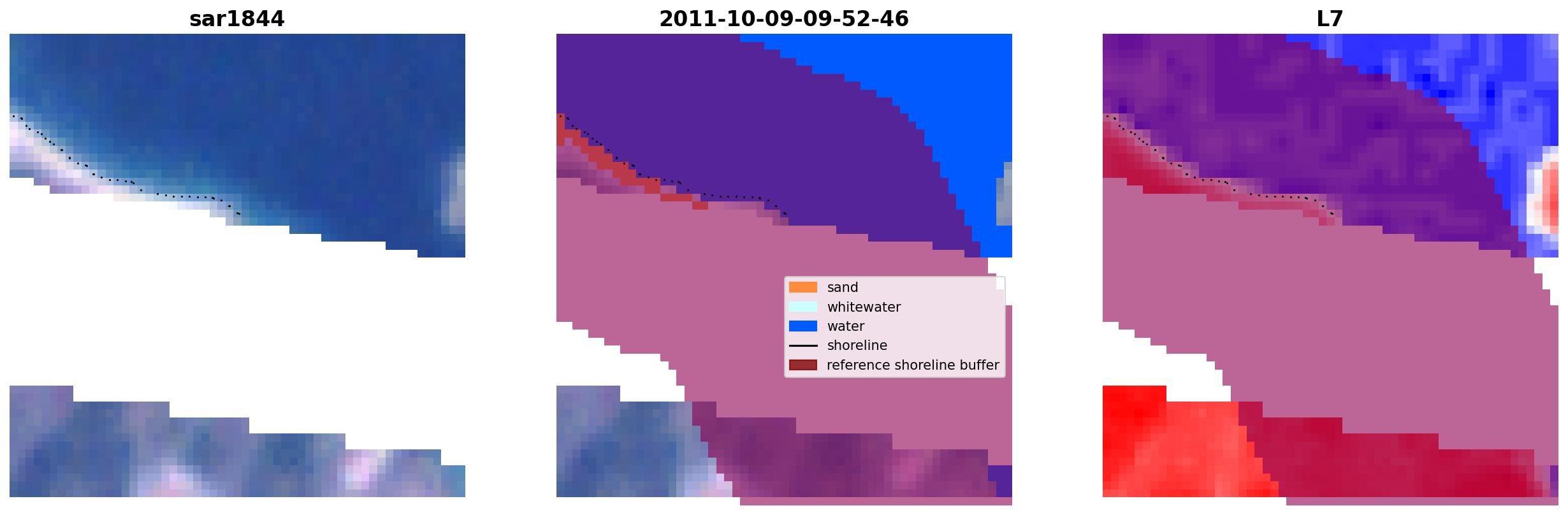 sar1844

2011-10-09-09-52-46

sand
whitewater
water
shoreline
reference shoreline buffer

L7